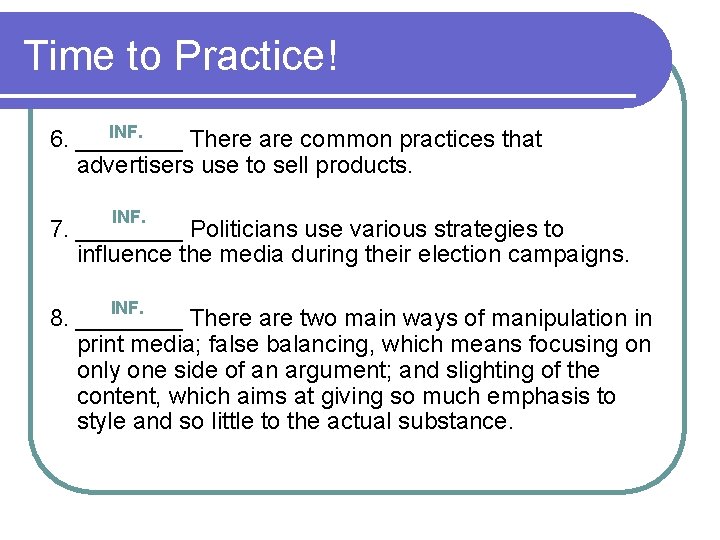 Time to Practice!

6. INF. ________ There are common practices that advertisers use to sell products.

7. INF. ________ Politicians use various strategies to influence the media during their election campaigns.

8. INF. ________ There are two main ways of manipulation in print media; false balancing, which means focusing on only one side of an argument; and slighting of the content, which aims at giving so much emphasis to style and so little to the actual substance.